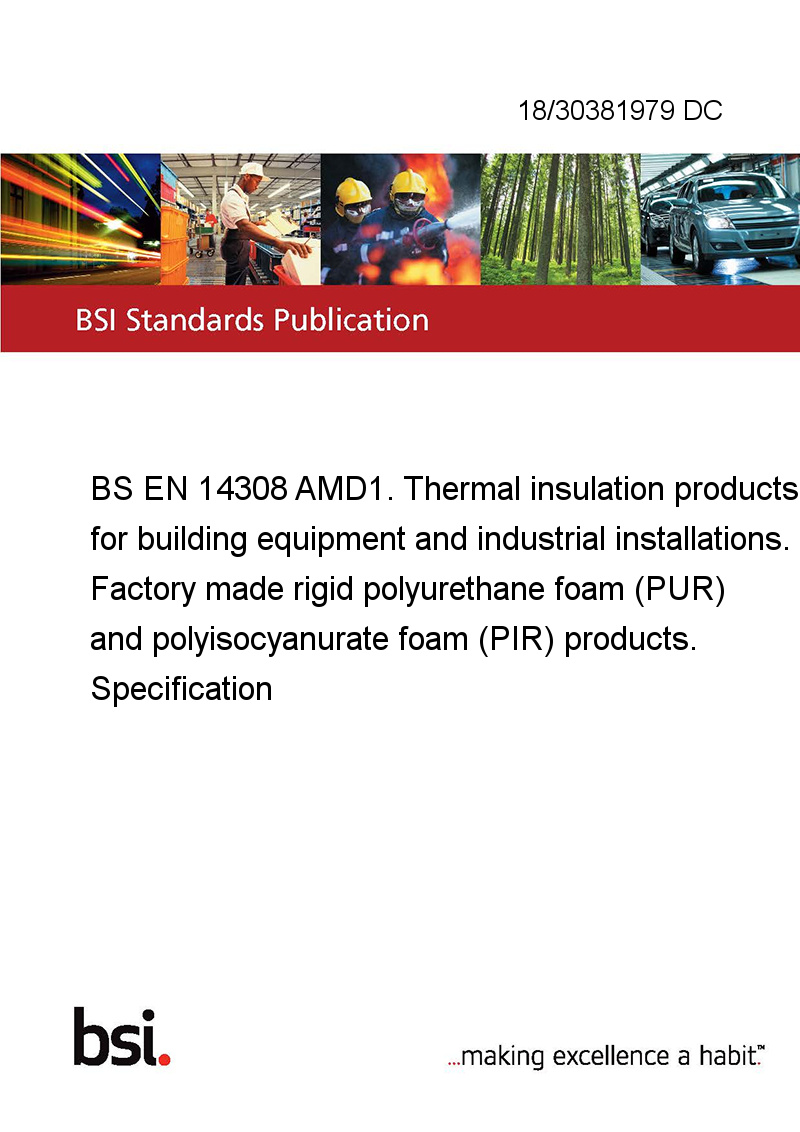 18/30381979 DC

BSI Standards Publication

BS EN 14308 AMD1. Thermal insulation products for building equipment and industrial installations. Factory made rigid polyurethane foam (PUR) and polyisocyanurate foam (PIR) products. Specification

bsi.

...making excellence a habit.™